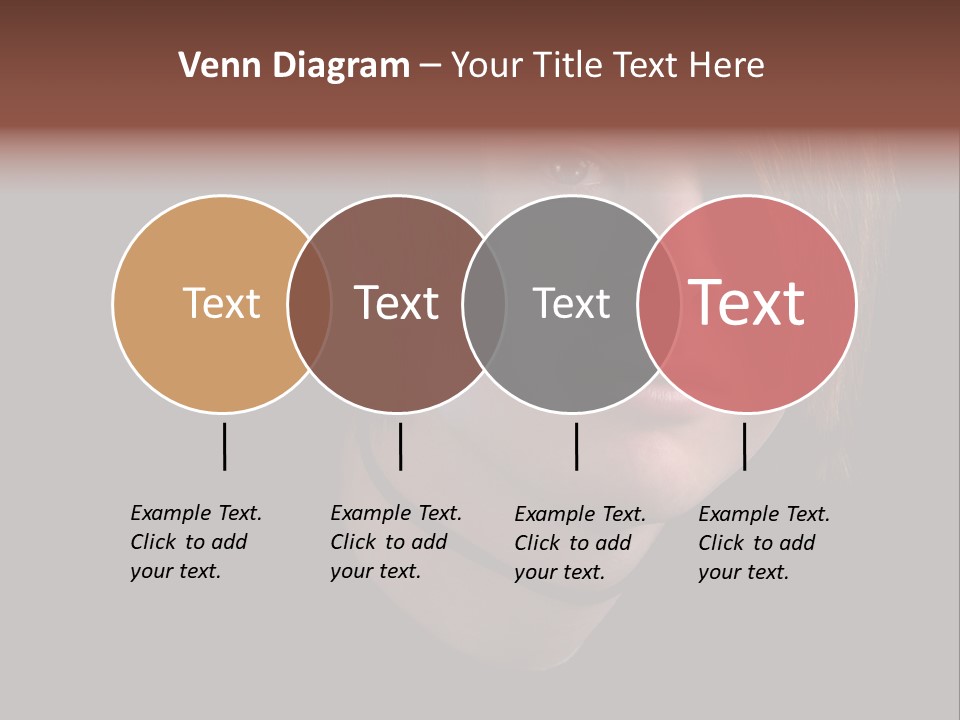 Venn Diagram – Your Title Text Here

Text

Text

Text

Text

Example Text. Click to add your text.

Example Text. Click to add your text.

Example Text. Click to add your text.

Example Text. Click to add your text.